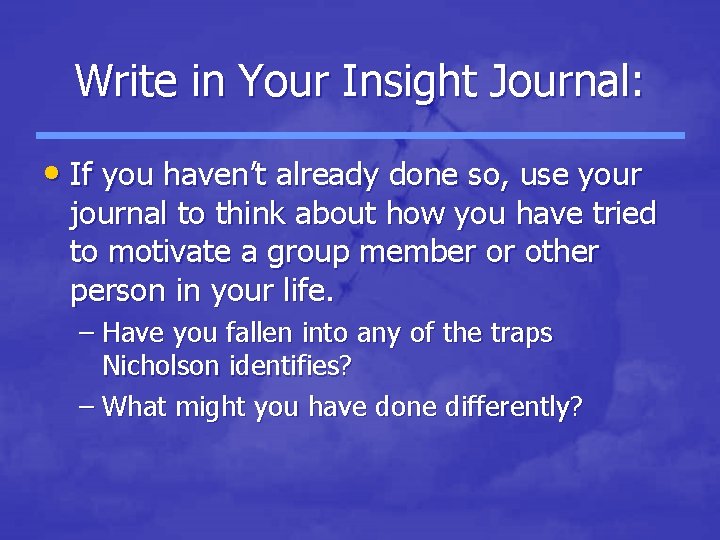 Write in Your Insight Journal:

• If you haven't already done so, use your journal to think about how you have tried to motivate a group member or other person in your life.

– Have you fallen into any of the traps Nicholson identifies?

– What might you have done differently?